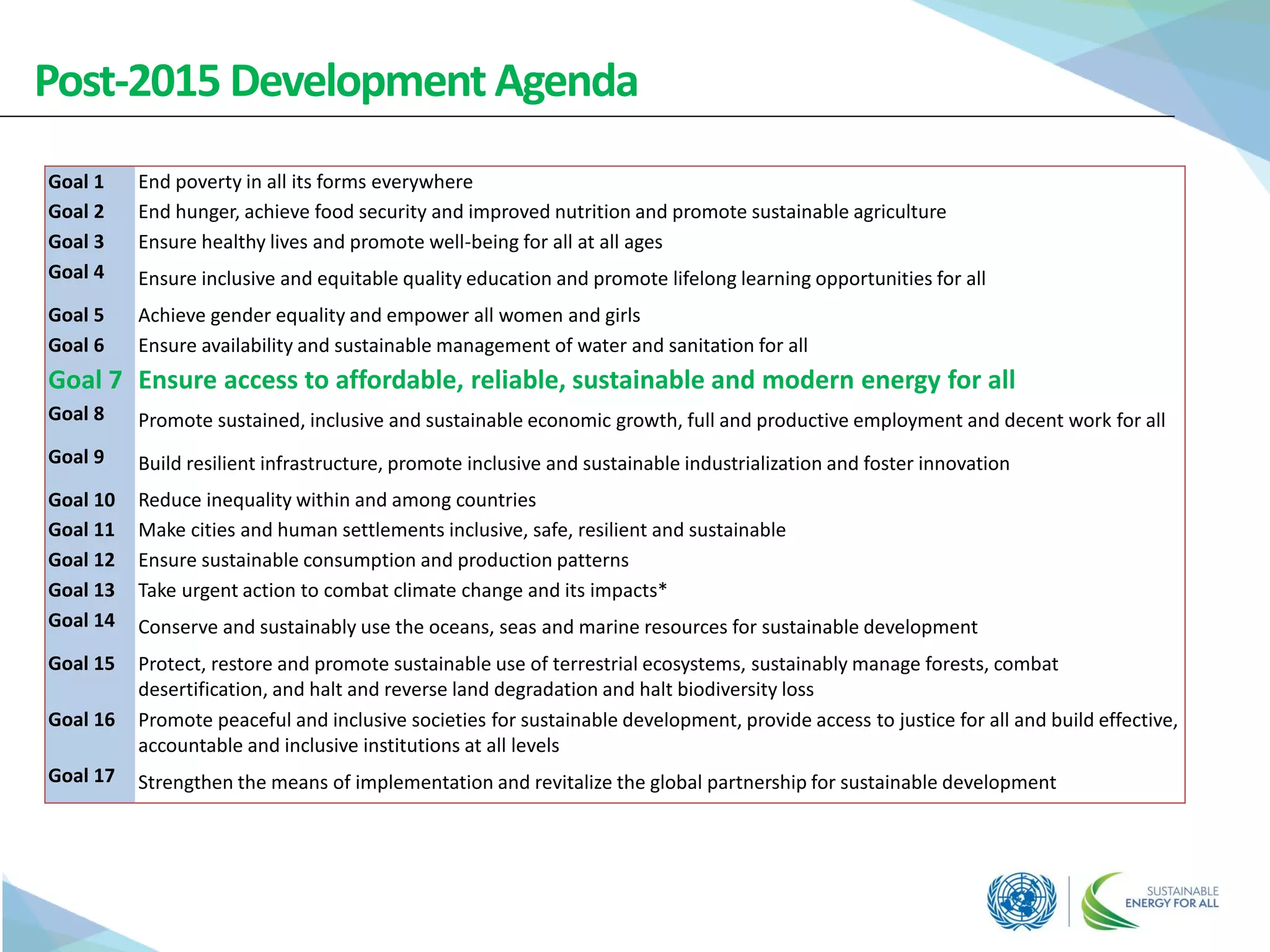 Post-2015 Development Agenda

| Goal 1 | End poverty in all its forms everywhere |
|---|---|
| Goal 2 | End hunger, achieve food security and improved nutrition and promote sustainable agriculture |
| Goal 3 | Ensure healthy lives and promote well-being for all at all ages |
| Goal 4 | Ensure inclusive and equitable quality education and promote lifelong learning opportunities for all |
| Goal 5 | Achieve gender equality and empower all women and girls |
| Goal 6 | Ensure availability and sustainable management of water and sanitation for all |
| Goal 7 | Ensure access to affordable, reliable, sustainable and modern energy for all |
| Goal 8 | Promote sustained, inclusive and sustainable economic growth, full and productive employment and decent work for all |
| Goal 9 | Build resilient infrastructure, promote inclusive and sustainable industrialization and foster innovation |
| Goal 10 | Reduce inequality within and among countries |
| Goal 11 | Make cities and human settlements inclusive, safe, resilient and sustainable |
| Goal 12 | Ensure sustainable consumption and production patterns |
| Goal 13 | Take urgent action to combat climate change and its impacts* |
| Goal 14 | Conserve and sustainably use the oceans, seas and marine resources for sustainable development |
| Goal 15 | Protect, restore and promote sustainable use of terrestrial ecosystems, sustainably manage forests, combat desertification, and halt and reverse land degradation and halt biodiversity loss |
| Goal 16 | Promote peaceful and inclusive societies for sustainable development, provide access to justice for all and build effective, accountable and inclusive institutions at all levels |
| Goal 17 | Strengthen the means of implementation and revitalize the global partnership for sustainable development |

SUSTAINABLE ENERGY FOR ALL